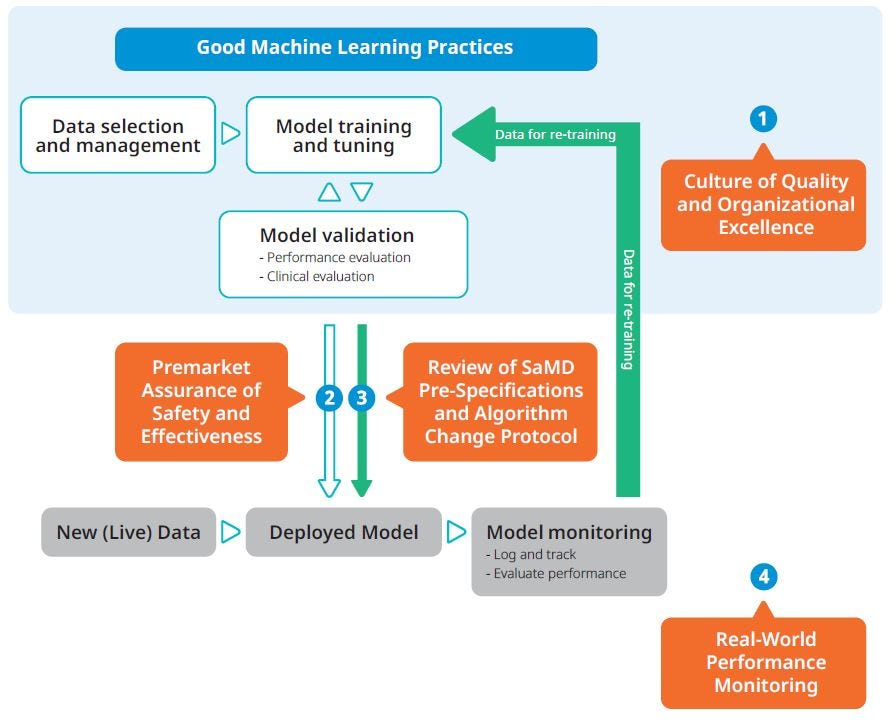 Good Machine Learning Practices

Data selection and management

Model training and tuning

Data for re-training

1

Culture of Quality and Organizational Excellence

Model validation
- Performance evaluation
- Clinical evaluation

Data for re-training

Premarket Assurance of Safety and Effectiveness

2

3

Review of SaMD Pre-Specifications and Algorithm Change Protocol

New (Live) Data

Deployed Model

Model monitoring
- Log and track
- Evaluate performance

4

Real-World Performance Monitoring